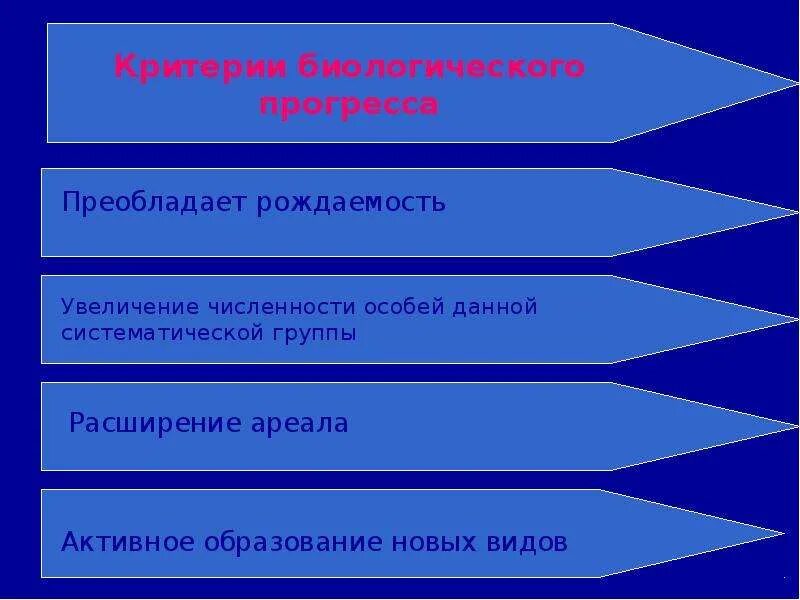 Критерии биологического прогресса

Преобладает рождаемость

Увеличение численности особей данной систематической группы

Расширение ареала

Активное образование новых видов